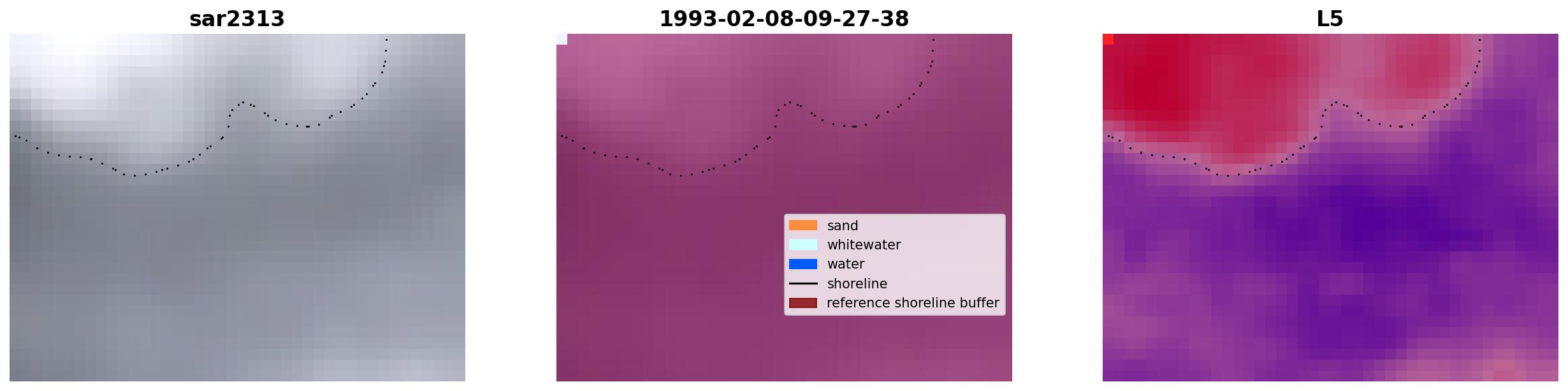 sar2313

1993-02-08-09-27-38

sand
whitewater
water
shoreline
reference shoreline buffer

L5